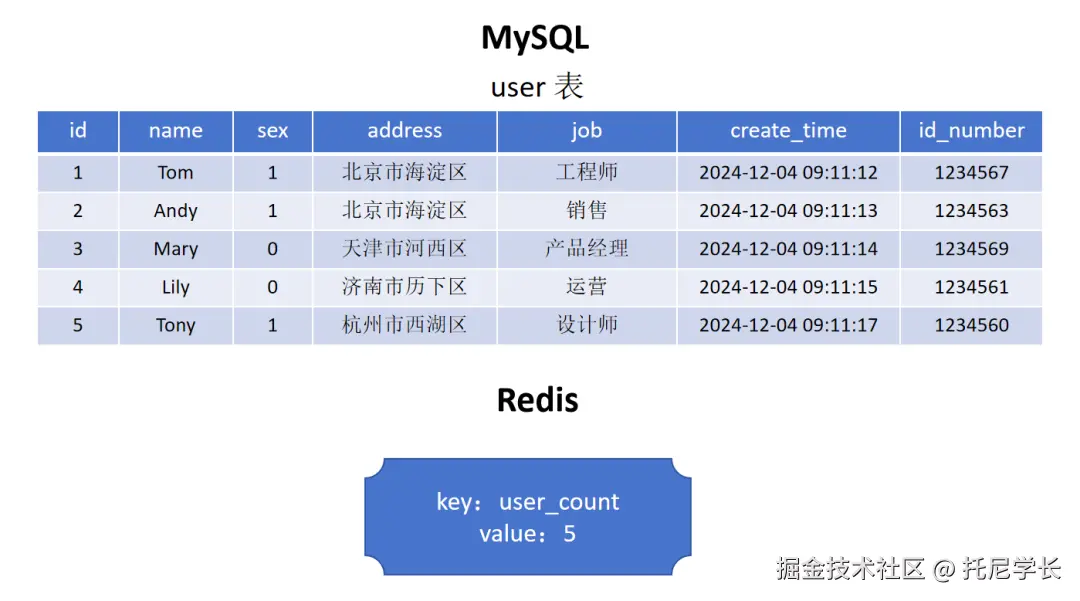 MySQL

user 表

| id | name | sex | address | job | create_time | id_number |
|---|---|---|---|---|---|---|
| 1 | Tom | 1 | 北京市海淀区 | 工程师 | 2024-12-04 09:11:12 | 1234567 |
| 2 | Andy | 1 | 北京市海淀区 | 销售 | 2024-12-04 09:11:13 | 1234563 |
| 3 | Mary | 0 | 天津市河西区 | 产品经理 | 2024-12-04 09:11:14 | 1234569 |
| 4 | Lily | 0 | 济南市历下区 | 运营 | 2024-12-04 09:11:15 | 1234561 |
| 5 | Tony | 1 | 杭州市西湖区 | 设计师 | 2024-12-04 09:11:17 | 1234560 |

Redis

key：user_count
value：5

掘金技术社区 @ 托尼学长